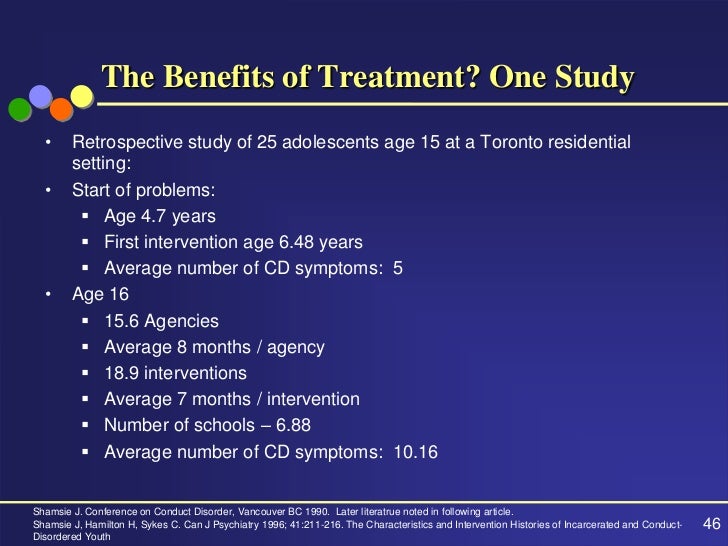 The Benefits of Treatment? One Study

• Retrospective study of 25 adolescents age 15 at a Toronto residential setting:
• Start of problems:
▪ Age 4.7 years
▪ First intervention age 6.48 years
▪ Average number of CD symptoms: 5
• Age 16
▪ 15.6 Agencies
▪ Average 8 months / agency
▪ 18.9 interventions
▪ Average 7 months / intervention
▪ Number of schools – 6.88
▪ Average number of CD symptoms: 10.16

Shamsie J. Conference on Conduct Disorder, Vancouver BC 1990. Later literatrue noted in following article.
Shamsie J, Hamilton H, Sykes C. Can J Psychiatry 1996; 41:211-216. The Characteristics and Intervention Histories of Incarcerated and Conduct-Disordered Youth

46